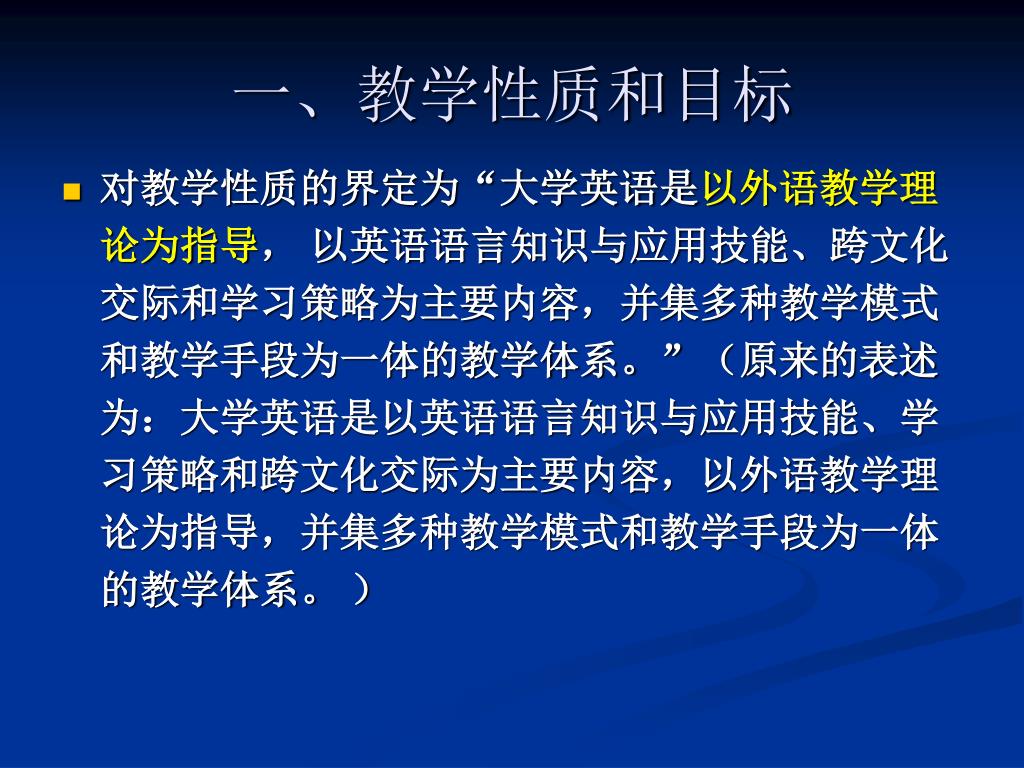 一、教学性质和目标

对教学性质的界定为“大学英语是以外语教学理论为指导， 以英语语言知识与应用技能、跨文化交际和学习策略为主要内容，并集多种教学模式和教学手段为一体的教学体系。”（原来的表述为：大学英语是以英语语言知识与应用技能、学习策略和跨文化交际为主要内容，以外语教学理论为指导，并集多种教学模式和教学手段为一体的教学体系。）